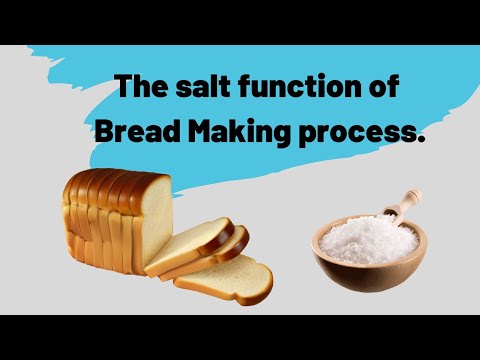 The salt function of Bread Making process.